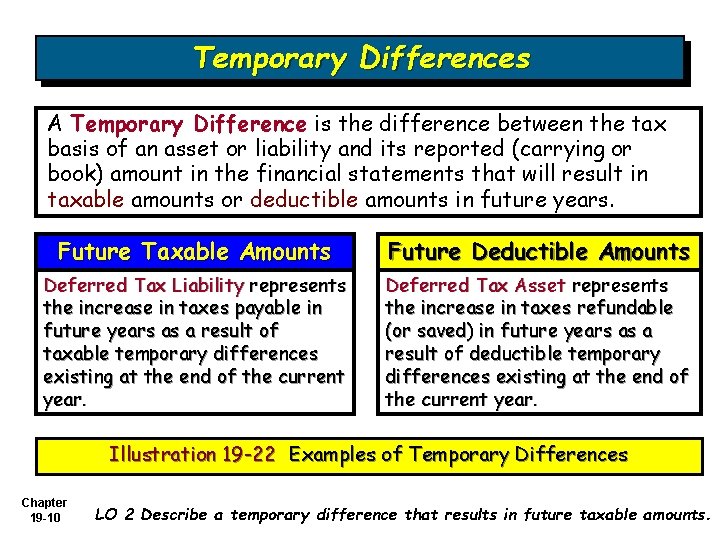 Temporary Differences

A Temporary Difference is the difference between the tax basis of an asset or liability and its reported (carrying or book) amount in the financial statements that will result in taxable amounts or deductible amounts in future years.

Future Taxable Amounts

Deferred Tax Liability represents the increase in taxes payable in future years as a result of taxable temporary differences existing at the end of the current year.

Future Deductible Amounts

Deferred Tax Asset represents the increase in taxes refundable (or saved) in future years as a result of deductible temporary differences existing at the end of the current year.

Illustration 19-22 Examples of Temporary Differences

Chapter 19-10

LO 2 Describe a temporary difference that results in future taxable amounts.